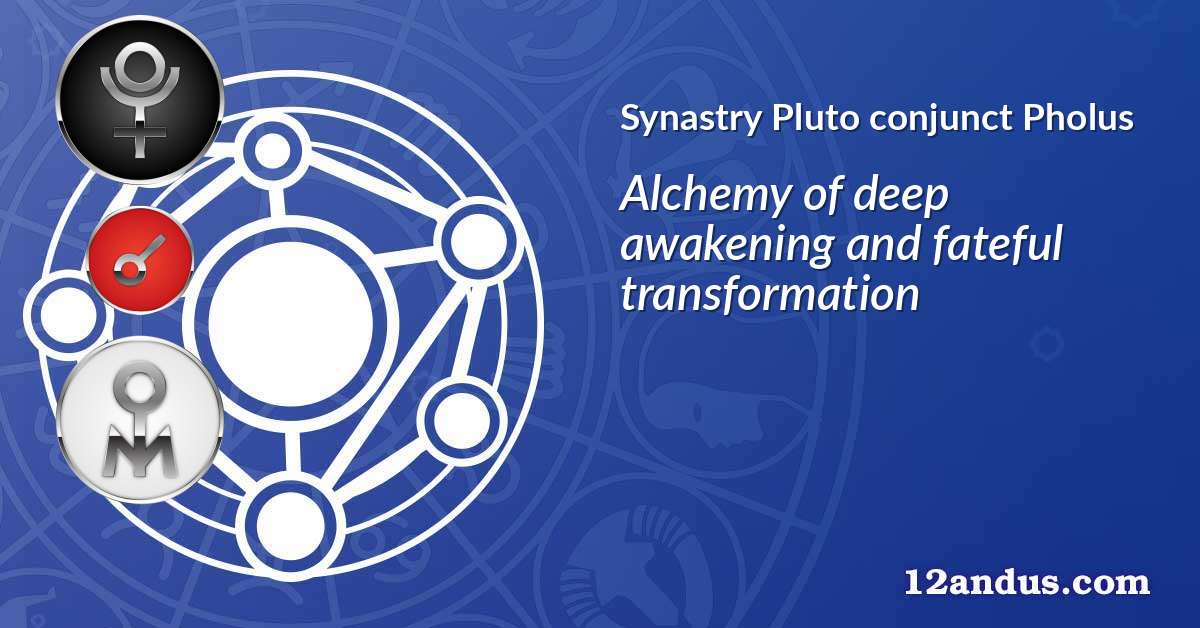 Synastry Pluto conjunct Pholus

Alchemy of deep awakening and fateful transformation

12andus.com